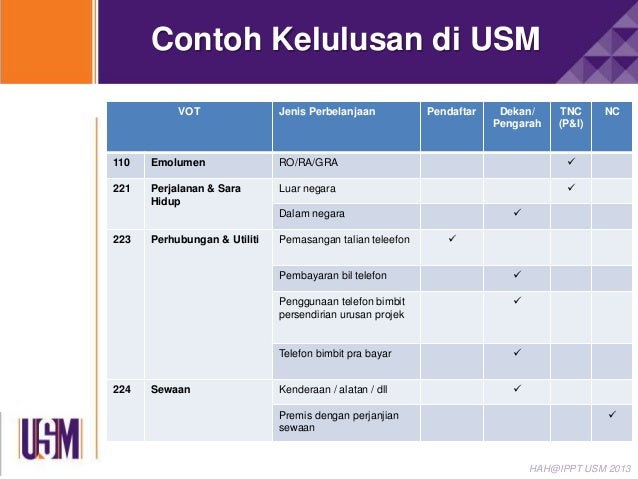 Contoh Kelulusan di USM

| VOT | | Jenis Perbelanjaan | Pendaftar | Dekan/ Pengarah | TNC (P&I) | NC |
|---|---|---|---|---|---|---|
| 110 | Emolumen | RO/RA/GRA | | | ✓ | |
| 221 | Perjalanan & Sara Hidup | Luar negara | | | ✓ | |
| | | Dalam negara | | ✓ | | |
| 223 | Perhubungan & Utiliti | Pemasangan talian teleefon | ✓ | | | |
| | | Pembayaran bil telefon | | ✓ | | |
| | | Penggunaan telefon bimbit persendirian urusan projek | | ✓ | | |
| | | Telefon bimbit pra bayar | | ✓ | | |
| 224 | Sewaan | Kenderaan / alatan / dll | | ✓ | | |
| | | Premis dengan perjanjian sewaan | | | | ✓ |

USM

HAH@IPPT USM 2013